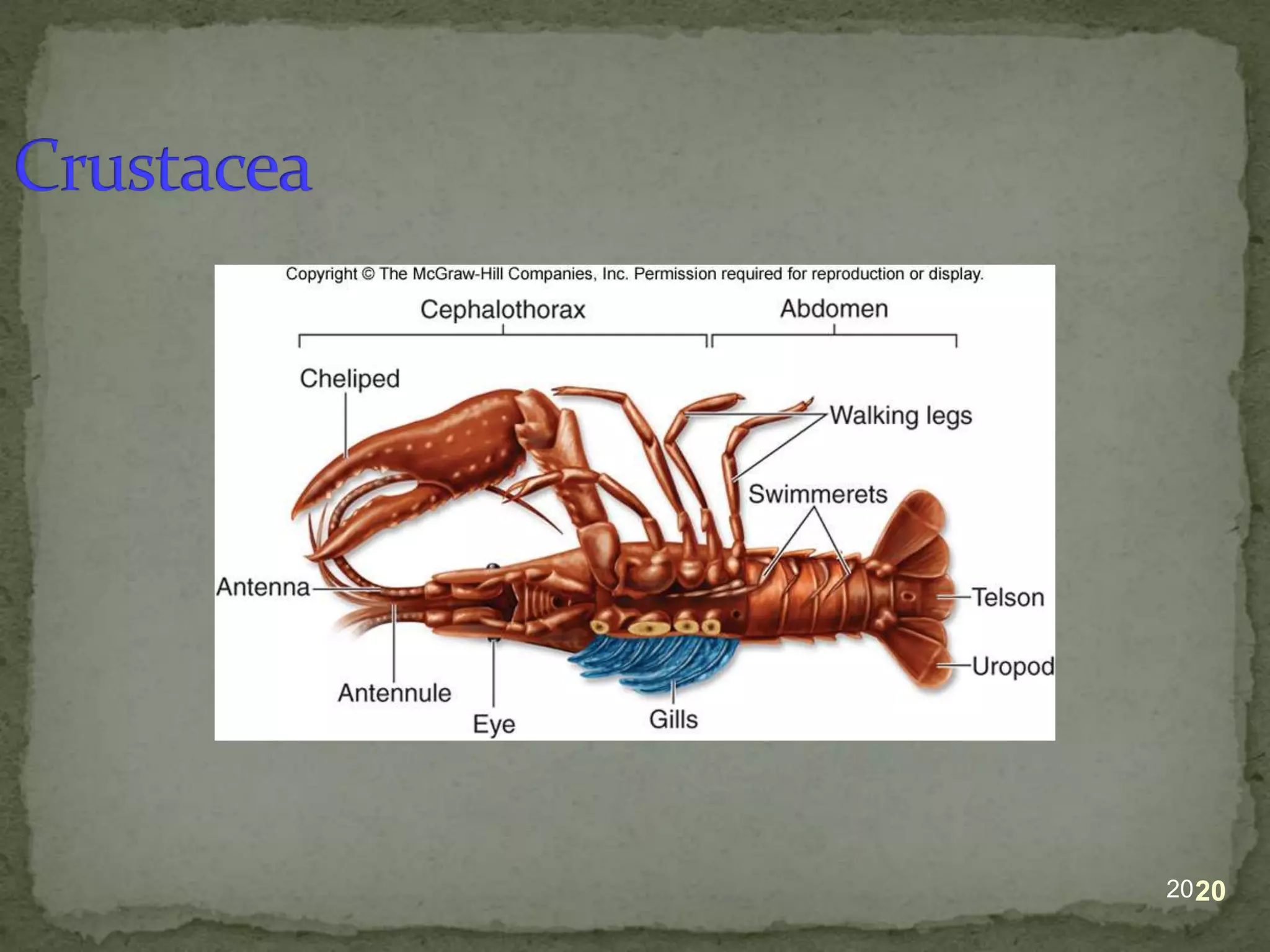 Crustacea

Copyright © The McGraw-Hill Companies, Inc. Permission required for reproduction or display.

Cephalothorax

Abdomen

Cheliped

Walking legs

Swimmerets

Antenna

Telson

Uropod

Antennule

Eye

Gills

20 20